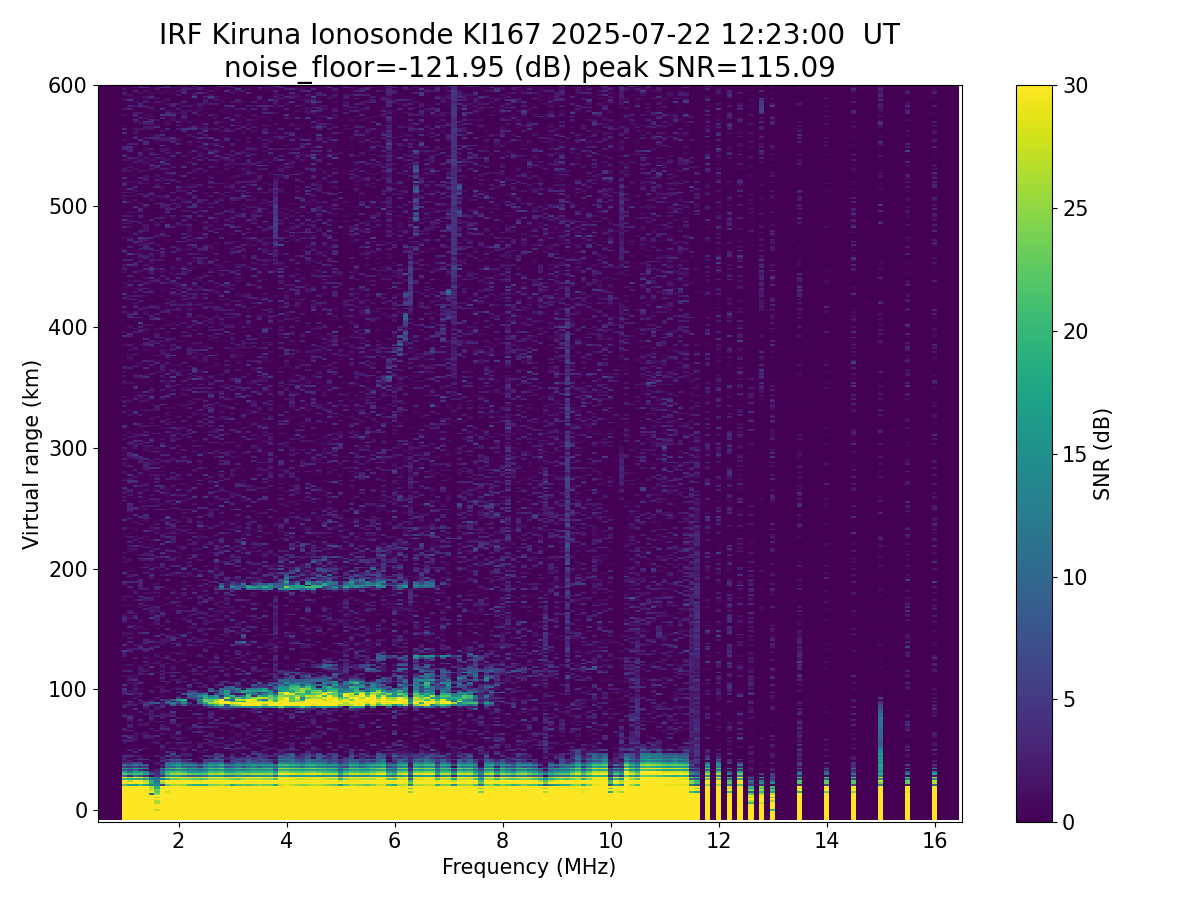 IRF Kiruna Ionosonde KI167 2025-07-22 12:23:00 UT
noise_floor=-121.95 (dB) peak SNR=115.09

600
500
400
300
200
100
0
Virtual range (km)

2
4
6
8
10
12
14
16
Frequency (MHz)

30
25
20
15
10
5
0
SNR (dB)